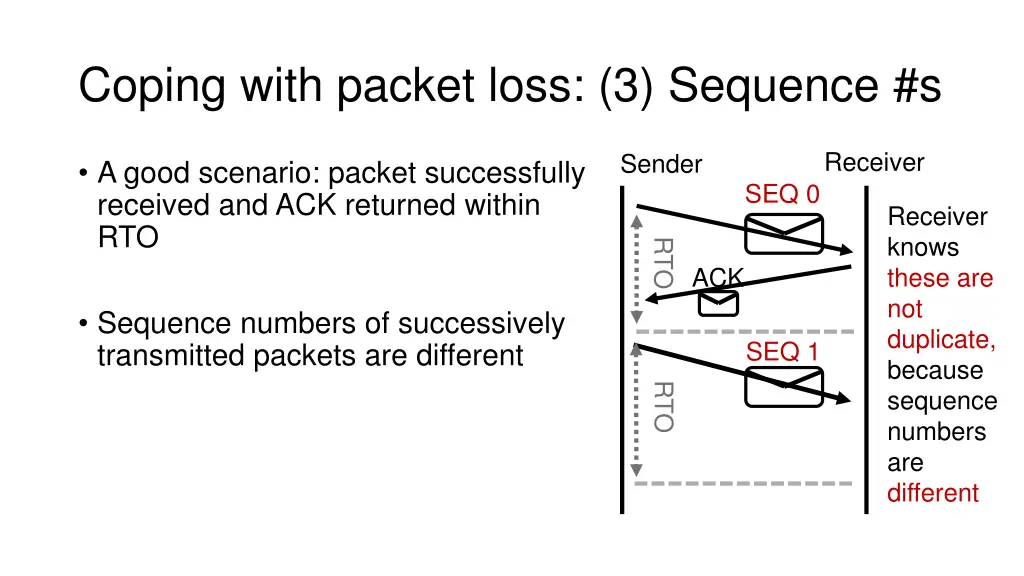 Coping with packet loss: (3) Sequence #s

• A good scenario: packet successfully received and ACK returned within RTO

• Sequence numbers of successively transmitted packets are different

Sender

Receiver

SEQ 0

RTO

ACK

SEQ 1

RTO

Receiver knows these are not duplicate, because sequence numbers are different